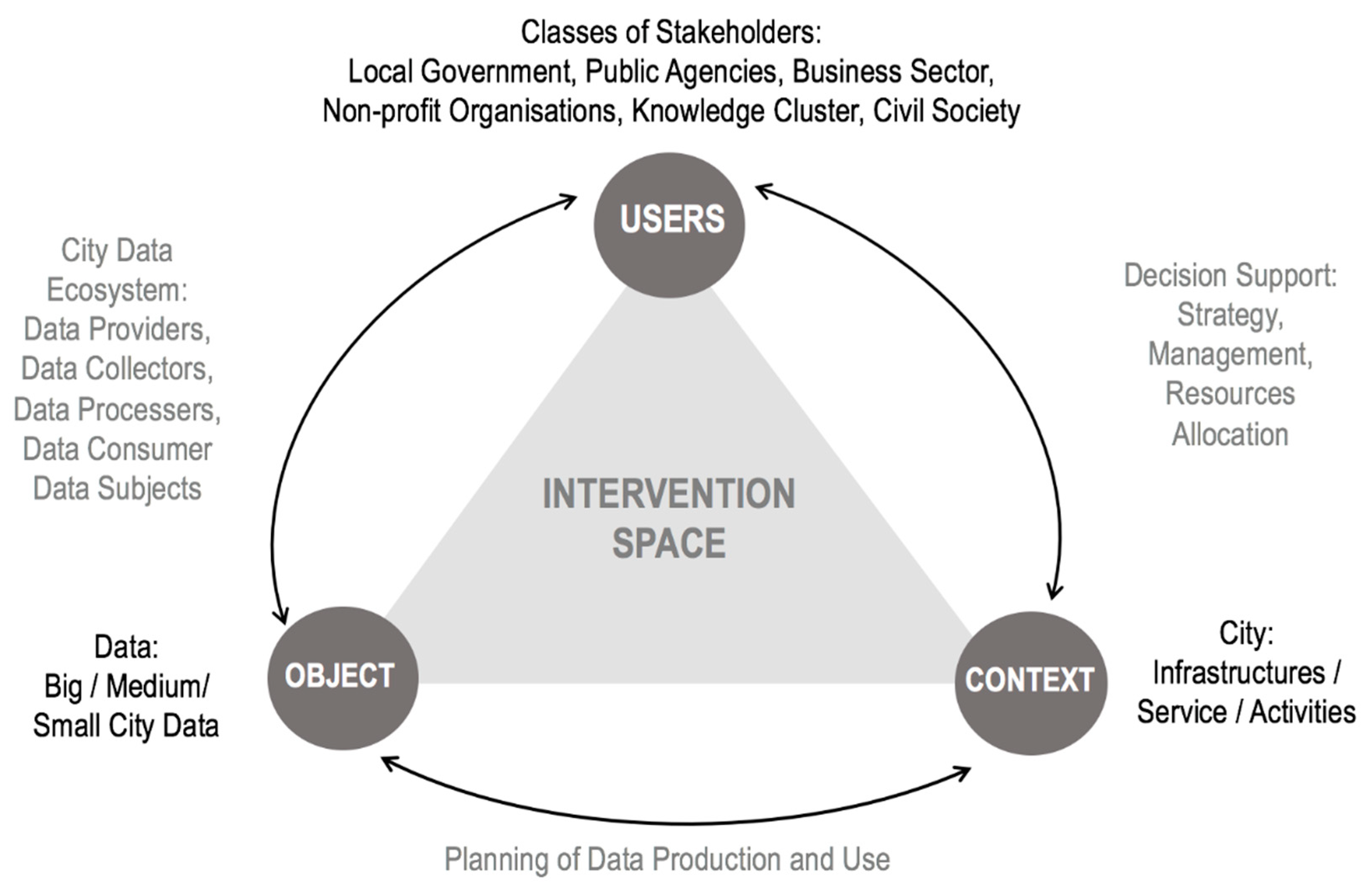 Classes of Stakeholders:
Local Government, Public Agencies, Business Sector, Non-profit Organisations, Knowledge Cluster, Civil Society

USERS

City Data Ecosystem:
Data Providers,
Data Collectors,
Data Processers,
Data Consumer
Data Subjects

Decision Support:
Strategy,
Management,
Resources
Allocation

INTERVENTION SPACE

Data:
Big / Medium/
Small City Data

OBJECT

CONTEXT

City:
Infrastructures /
Service / Activities

Planning of Data Production and Use